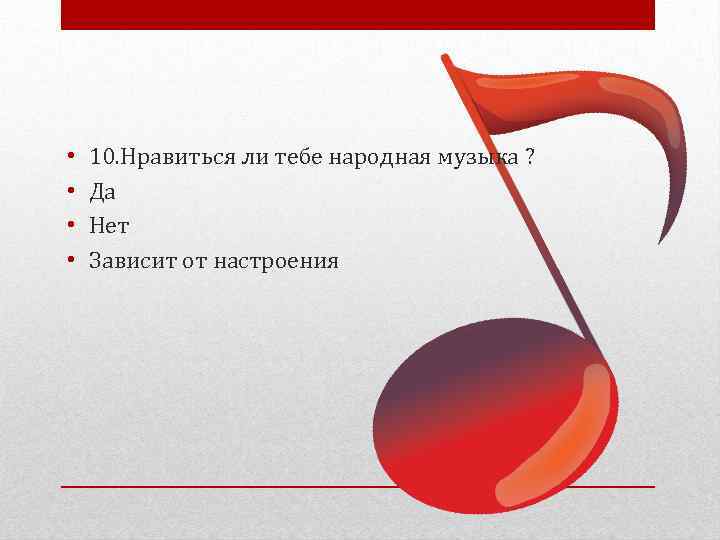 • 10.Нравиться ли тебе народная музыка ?
• Да
• Нет
• Зависит от настроения